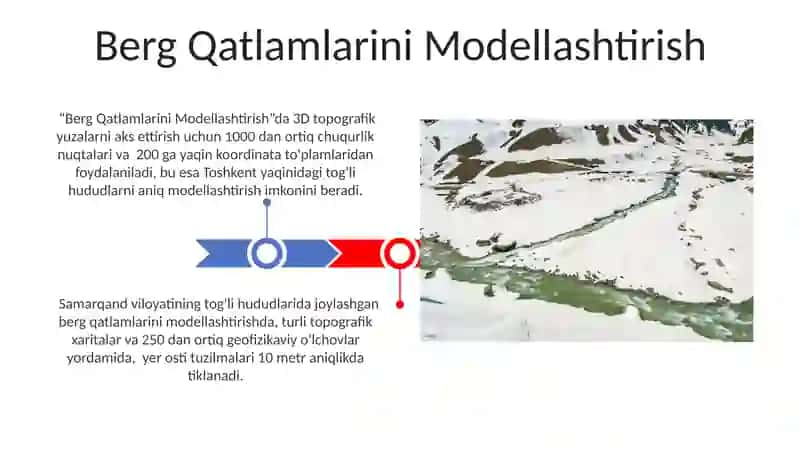 Berg Qatlamlarini Modellashtirish

"Berg Qatlamlarini Modellashtirish"da 3D topografik yuzalarni aks ettirish uchun 1000 dan ortiq chuqurlik nuqtalari va  200 ga yaqin koordinata to'plamlaridan foydalaniladi, bu esa Toshkent yaqinidagi tog'li hududlarni aniq modellashtirish imkonini beradi.

Samarqand viloyatining tog'li hududlarida joylashgan berg qatlamlarini modellashtirishda, turli topografik xaritalar va 250 dan ortiq geofizikaviy o'lchovlar yordamida,  yer osti tuzilmalari 10 metr aniqlikda tiklanadi.